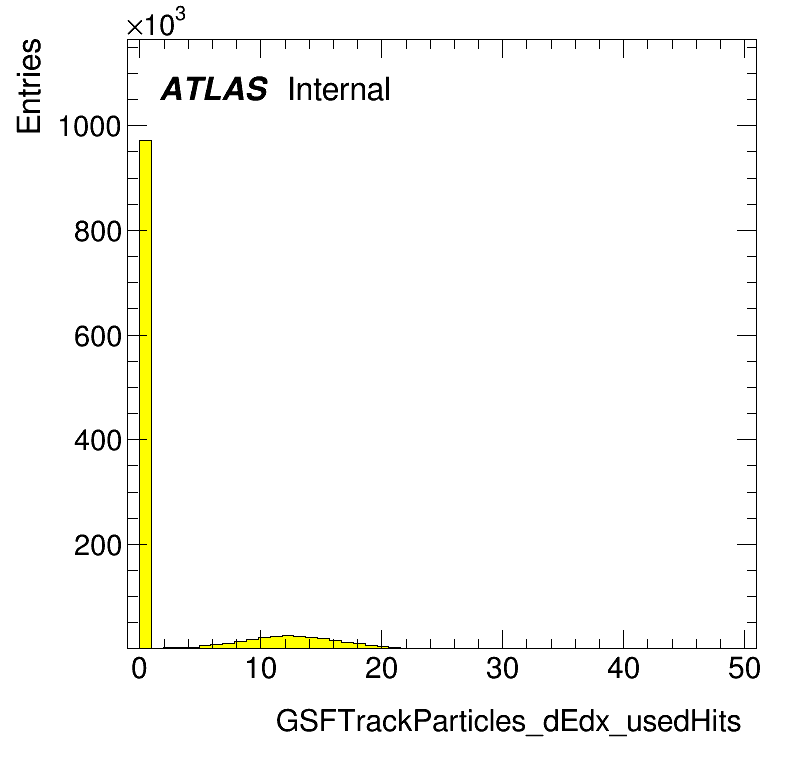 $\times 10^3$
Entries
ATLAS Internal
1000
800
600
400
200
0
10
20
30
40
50
GSFTrackParticles_dEdx_usedHits